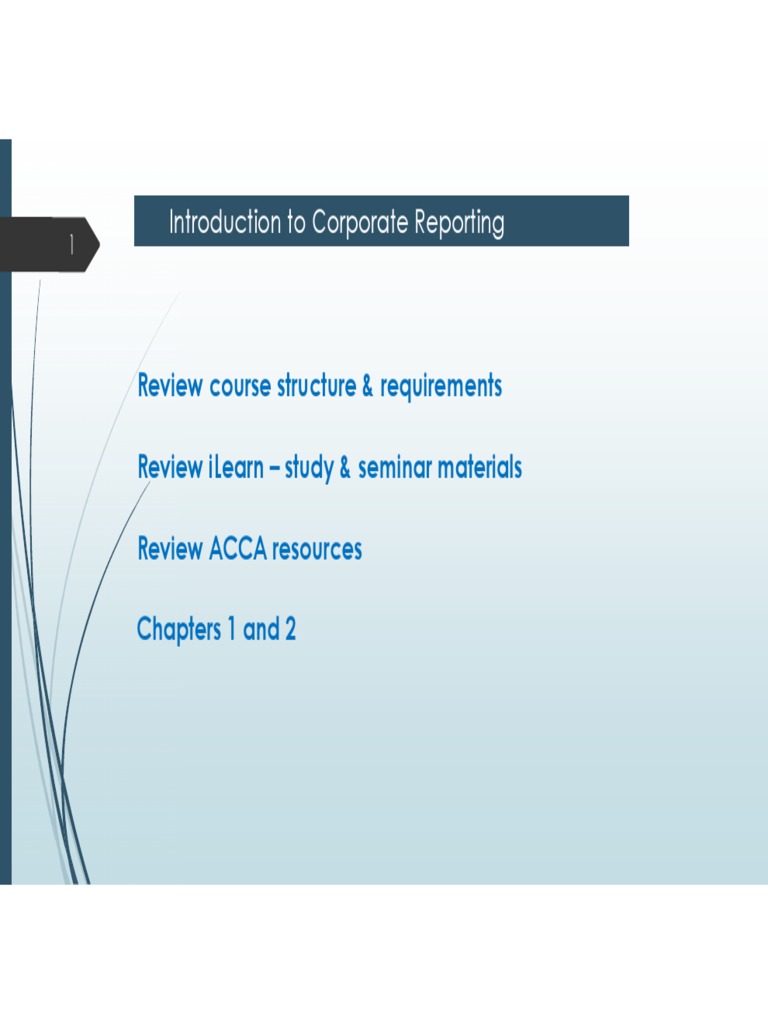 1

Introduction to Corporate Reporting

Review course structure & requirements

Review iLearn – study & seminar materials

Review ACCA resources

Chapters 1 and 2